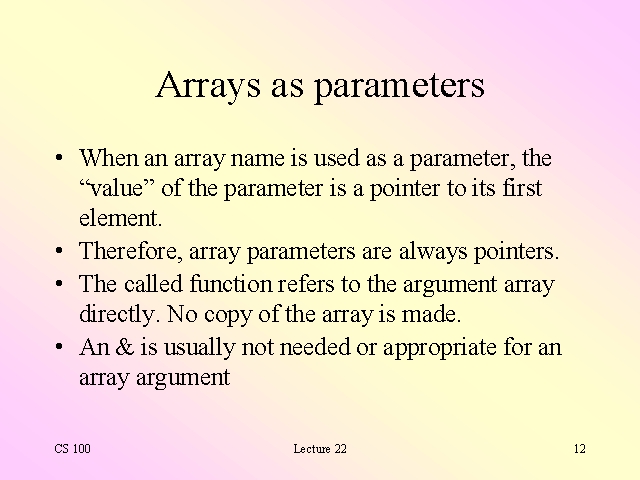 Arrays as parameters

• When an array name is used as a parameter, the “value” of the parameter is a pointer to its first element.
• Therefore, array parameters are always pointers.
• The called function refers to the argument array directly. No copy of the array is made.
• An & is usually not needed or appropriate for an array argument

CS 100

Lecture 22

12